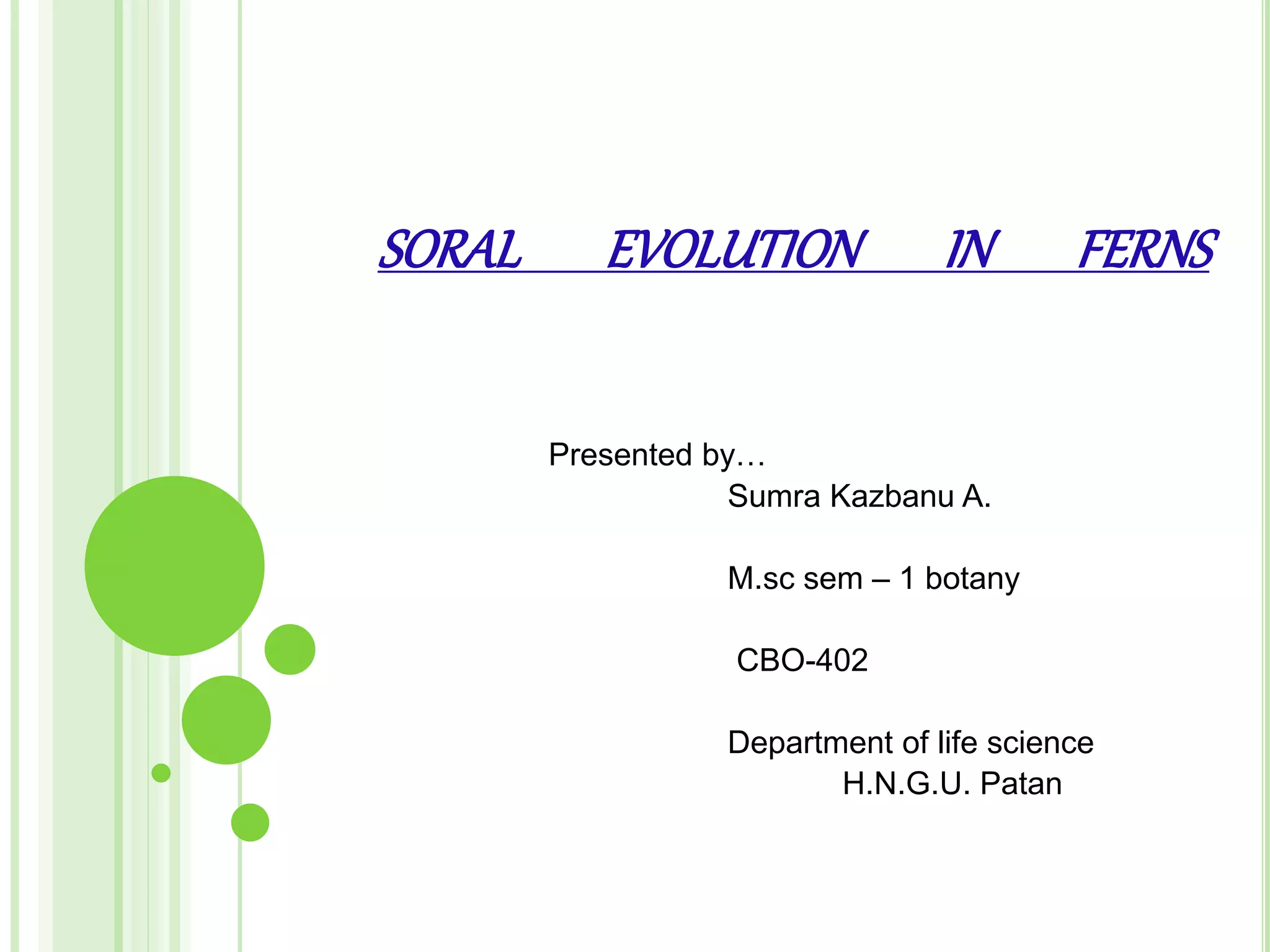 SORAL EVOLUTION IN FERNS

Presented by…
Sumra Kazbanu A.

M.sc sem – 1 botany

CBO-402

Department of life science
H.N.G.U. Patan